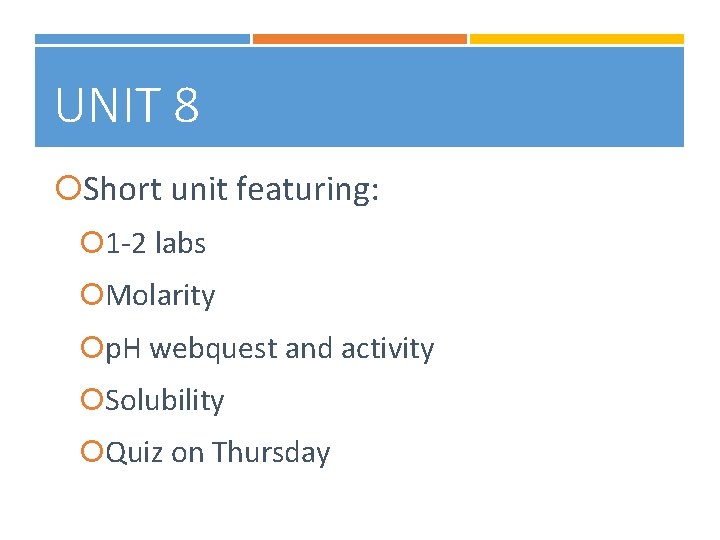 UNIT 8

Short unit featuring:

1-2 labs

Molarity

pH webquest and activity

Solubility

Quiz on Thursday